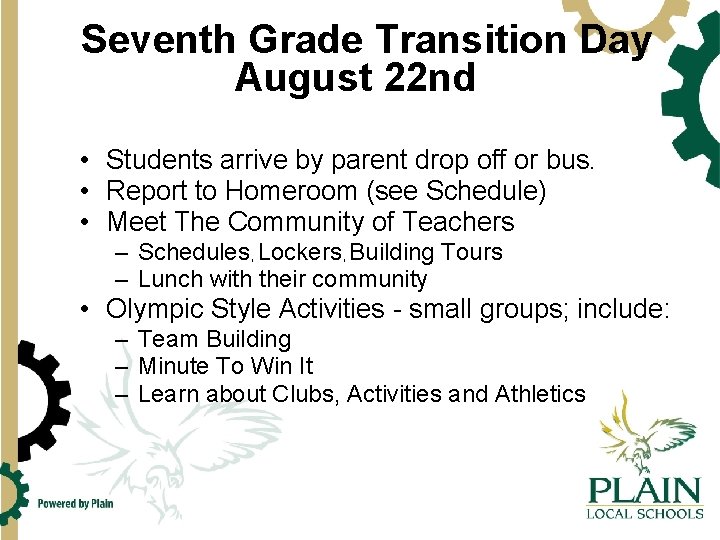 Seventh Grade Transition Day
August 22nd

• Students arrive by parent drop off or bus.
• Report to Homeroom (see Schedule)
• Meet The Community of Teachers
– Schedules, Lockers, Building Tours
– Lunch with their community
• Olympic Style Activities - small groups; include:
– Team Building
– Minute To Win It
– Learn about Clubs, Activities and Athletics

Powered by Plain

PLAIN
LOCAL SCHOOLS